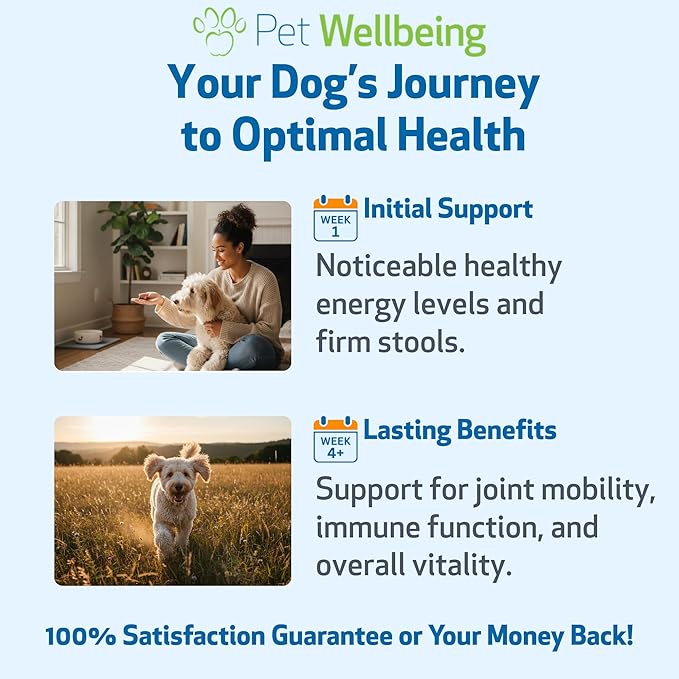 Pet Wellbeing

Your Dog's Journey to Optimal Health

WEEK 1

Initial Support

Noticeable healthy energy levels and firm stools.

WEEK 4+

Lasting Benefits

Support for joint mobility, immune function, and overall vitality.

100% Satisfaction Guarantee or Your Money Back!